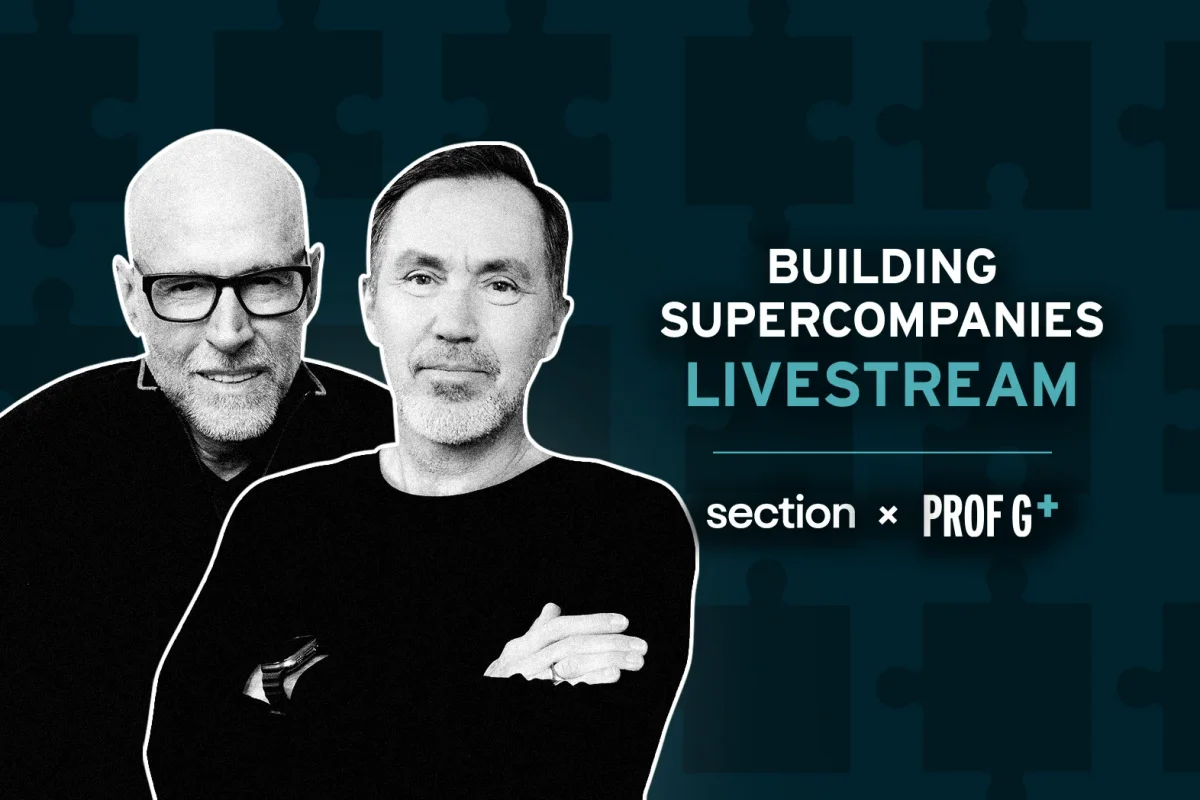 BUILDING SUPERCOMPANIES
LIVESTREAM

section × PROF G+